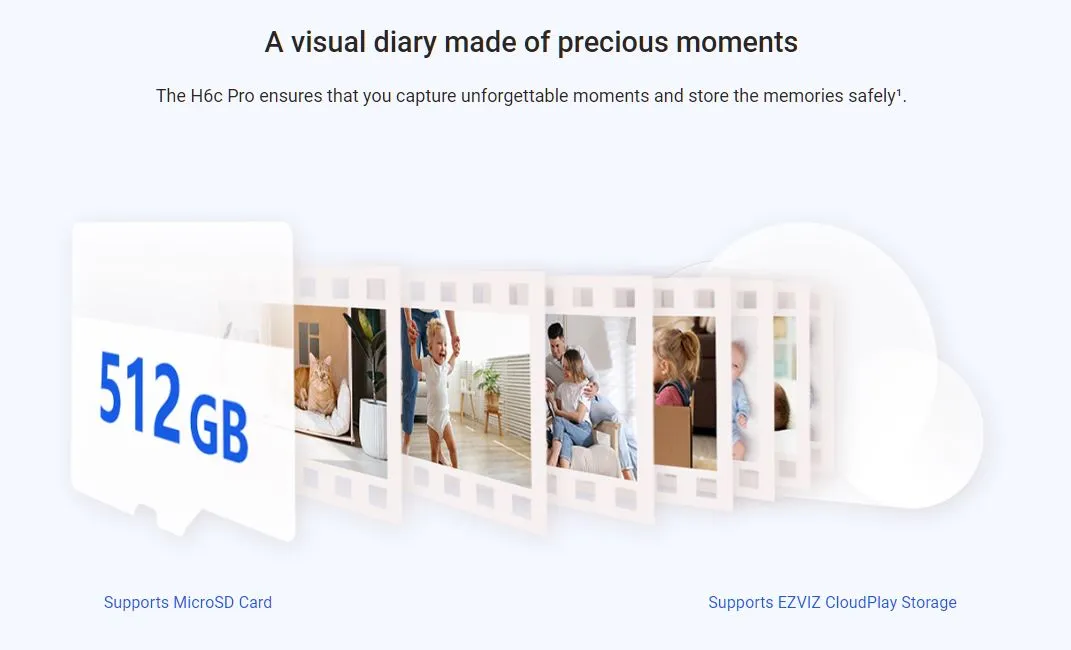 A visual diary made of precious moments

The H6c Pro ensures that you capture unforgettable moments and store the memories safely¹.

512 GB

Supports MicroSD Card

Supports EZVIZ CloudPlay Storage